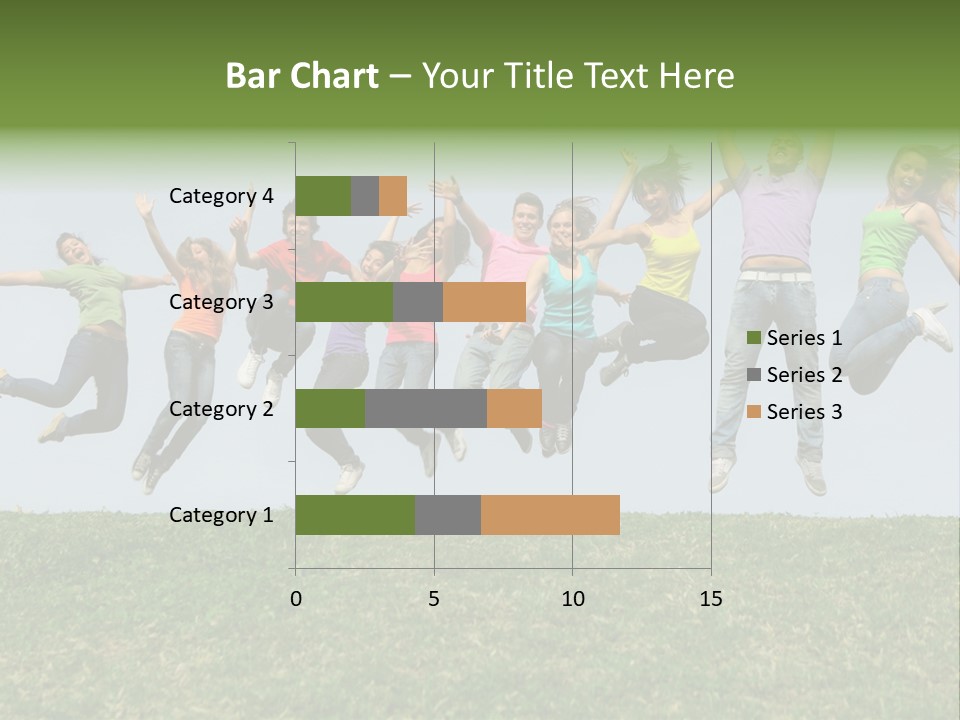 Bar Chart – Your Title Text Here

Category 4
Category 3
Category 2
Category 1

0
5
10
15

Series 1
Series 2
Series 3